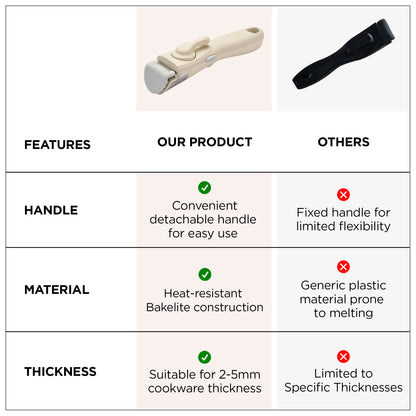 | FEATURES | OUR PRODUCT | OTHERS |
|---|---|---|
| HANDLE | Convenient detachable handle for easy use | Fixed handle for limited flexibility |
| MATERIAL | Heat-resistant Bakelite construction | Generic plastic material prone to melting |
| THICKNESS | Suitable for 2-5mm cookware thickness | Limited to Specific Thicknesses |